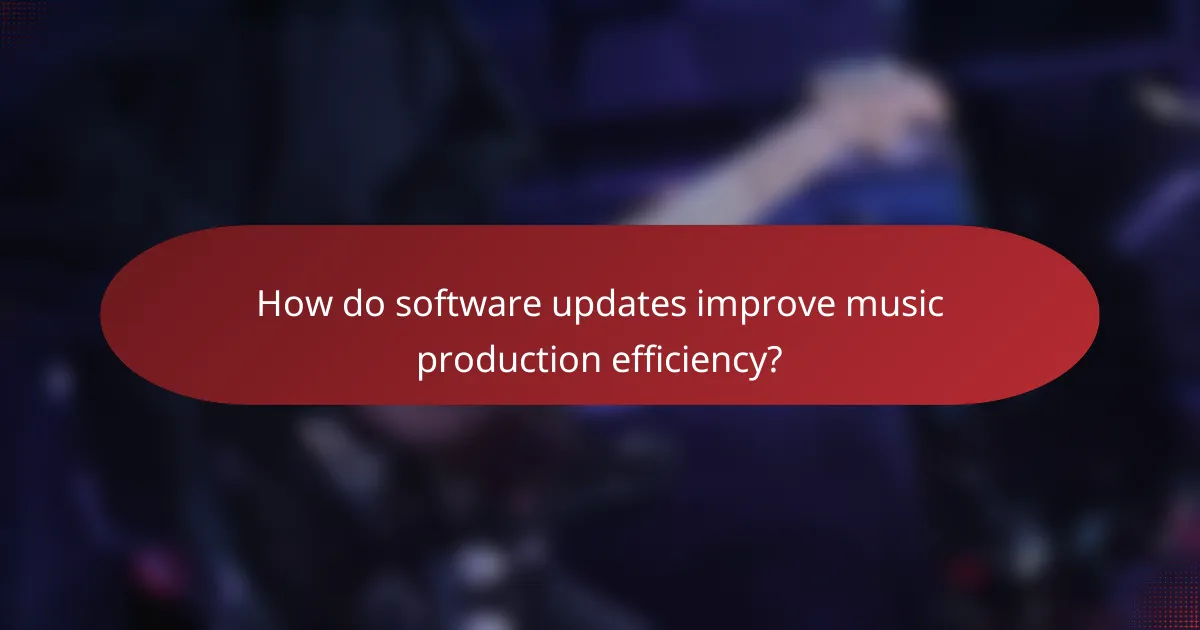 How do software updates improve music production efficiency?